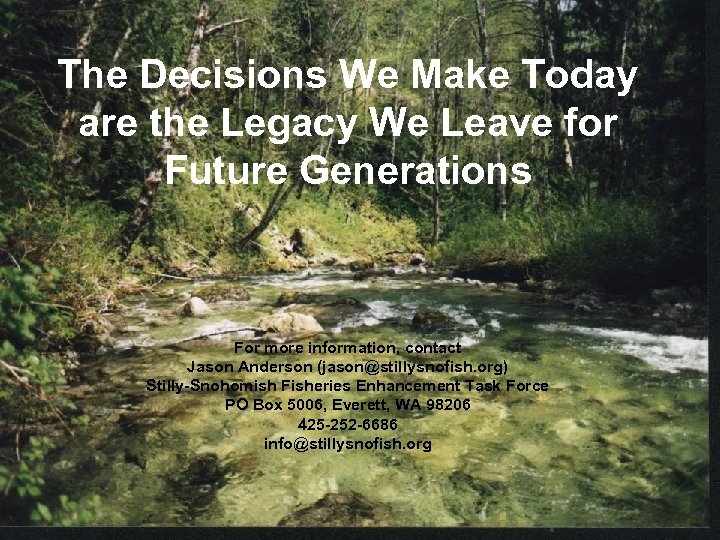 The Decisions We Make Today are the Legacy We Leave for Future Generations

For more information, contact
Jason Anderson (jason@stillysnofish.org)
Stilly-Snohomish Fisheries Enhancement Task Force
PO Box 5006, Everett, WA 98206
425-252-6686
info@stillysnofish.org